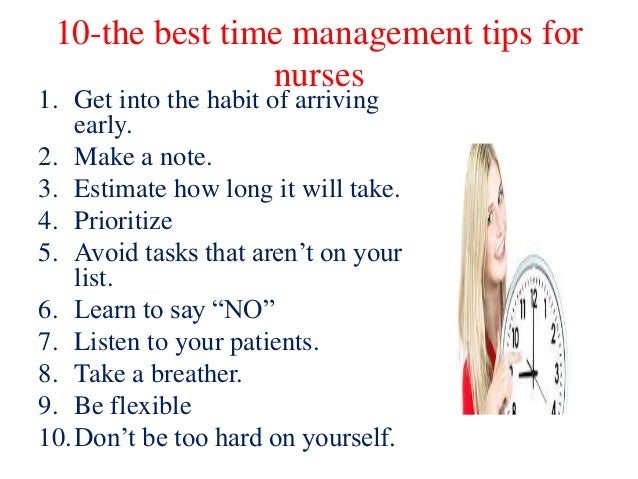 10-the best time management tips for nurses

1. Get into the habit of arriving early.
2. Make a note.
3. Estimate how long it will take.
4. Prioritize
5. Avoid tasks that aren’t on your list.
6. Learn to say “NO”
7. Listen to your patients.
8. Take a breather.
9. Be flexible
10. Don’t be too hard on yourself.

11 12 1
10 2
3
8 4